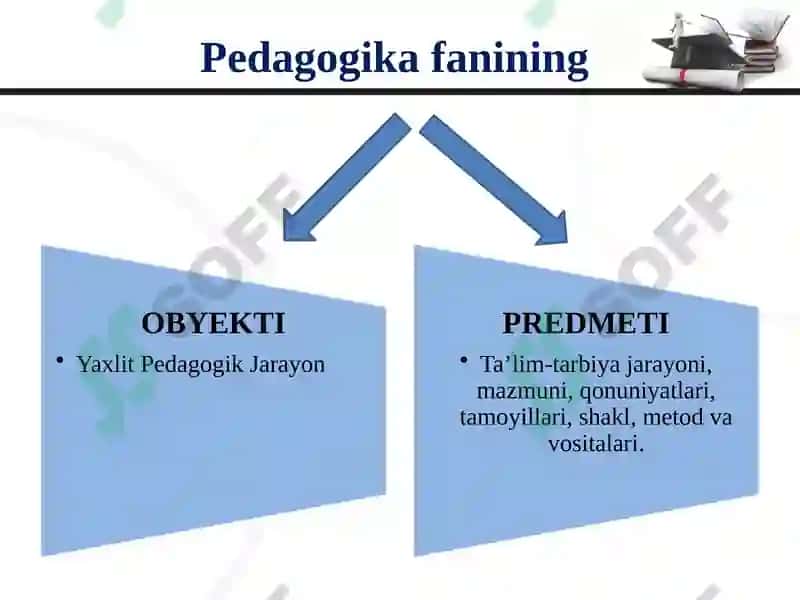 Pedagogika fanining

OBYEKTI

• Yaxlit Pedagogik Jarayon

PREDMETI

• Ta’lim-tarbiya jarayoni, mazmuni, qonuniyatlari, tamoyillari, shakl, metod va vositalari.

SOFF

SOFF